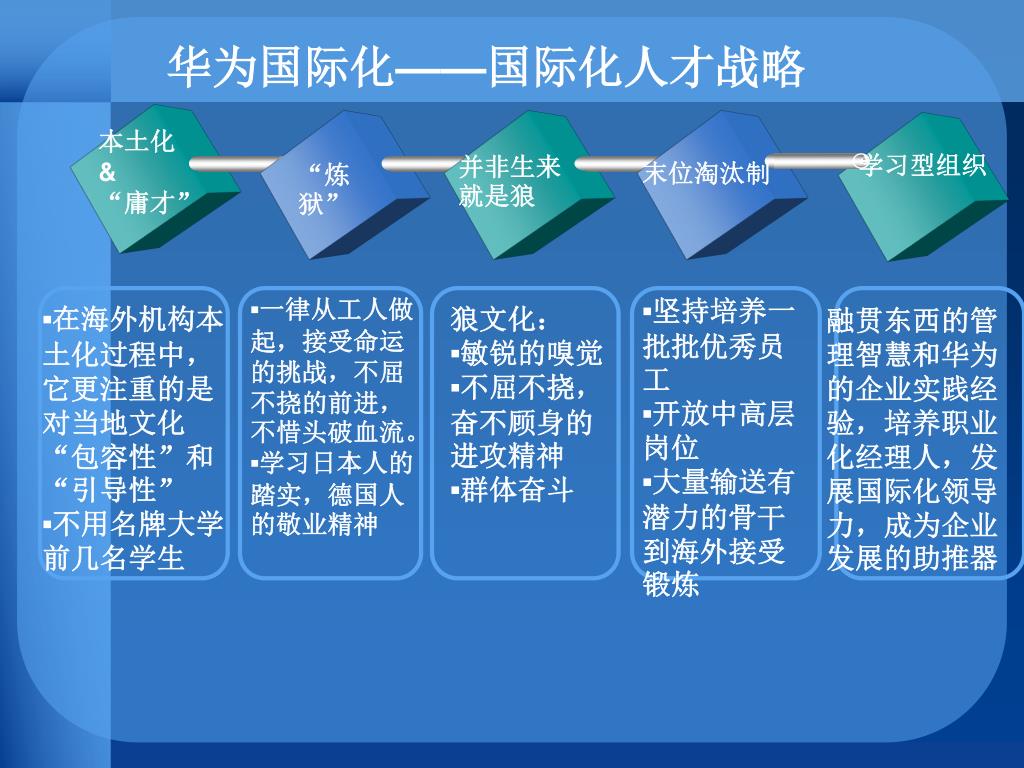 华为国际化——国际化人才战略

本土化
&
“庸才”

“炼狱”

并非生来就是狼

末位淘汰制

学习型组织

▪在海外机构本土化过程中，它更注重的是对当地文化“包容性”和“引导性”
▪不用名牌大学前几名学生

▪一律从工人做起，接受命运的挑战，不屈不挠的前进，不惜头破血流。
▪学习日本人的踏实，德国人的敬业精神

狼文化：
▪敏锐的嗅觉
▪不屈不挠，奋不顾身的进攻精神
▪群体奋斗

▪坚持培养一批批优秀员工
▪开放中高层岗位
▪大量输送有潜力的骨干到海外接受锻炼

融贯东西的管理智慧和华为的企业实践经验，培养职业化经理人，发展国际化领导力，成为企业发展的助推器